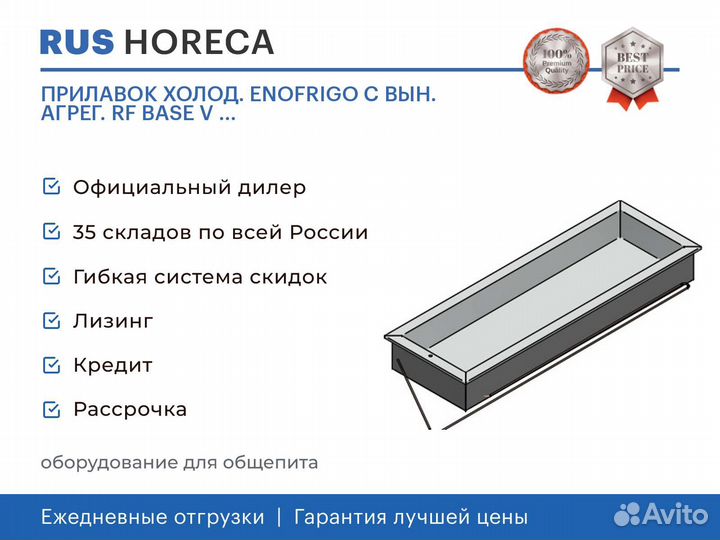 RUS HORECA

100% Premium Quality

BEST PRICE

ПРИЛАВОК ХОЛОД. ENOFRIGO С ВЫН. АГРЕГ. RF BASE V ...

Официальный дилер

35 складов по всей России

Гибкая система скидок

Лизинг

Кредит

Рассрочка

оборудование для общепита

Ежедневные отгрузки | Гарантия лучшей цены

Avito